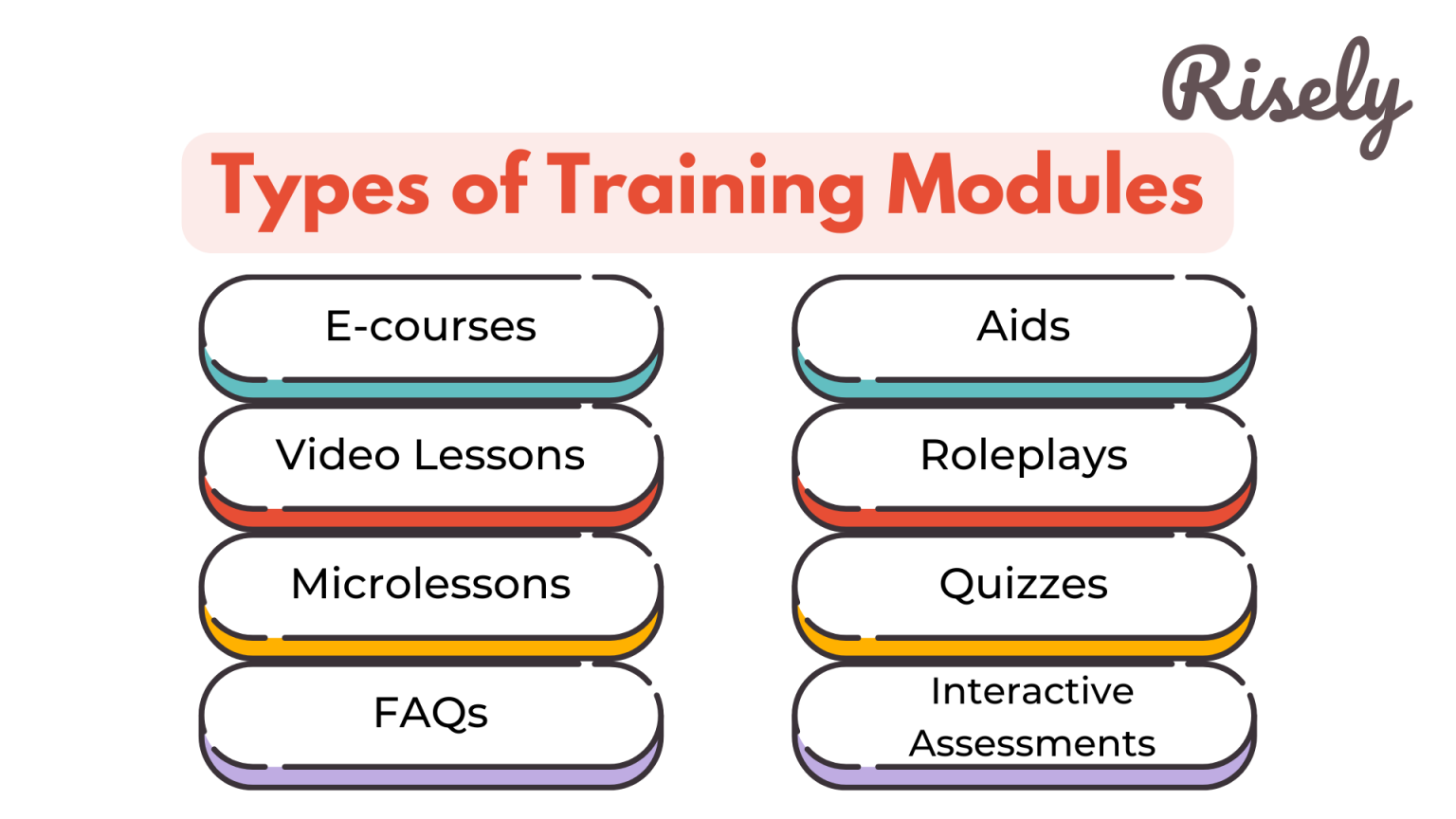 Risely

Types of Training Modules

E-courses

Video Lessons

Microlessons

FAQs

Aids

Roleplays

Quizzes

Interactive Assessments